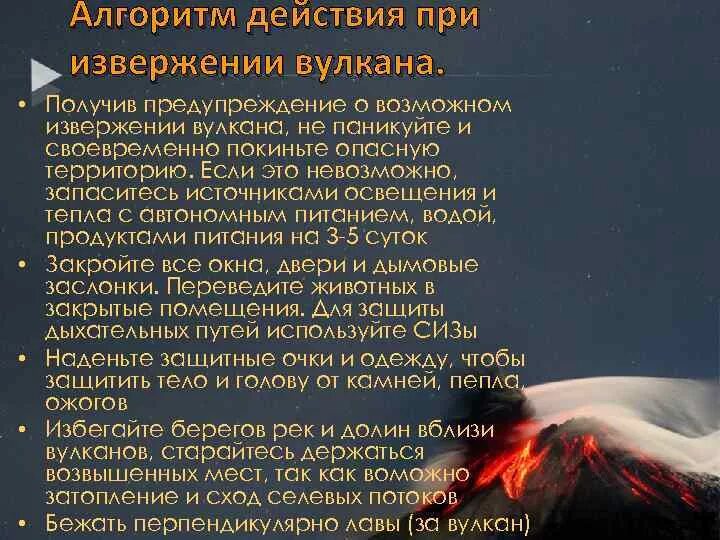 Алгоритм действия при извержении вулкана.

• Получив предупреждение о возможном извержении вулкана, не паникуйте и своевременно покиньте опасную территорию. Если это невозможно, запаситесь источниками освещения и тепла с автономным питанием, водой, продуктами питания на 3-5 суток
• Закройте все окна, двери и дымовые заслонки. Переведите животных в закрытые помещения. Для защиты дыхательных путей используйте СИЗы
• Наденьте защитные очки и одежду, чтобы защитить тело и голову от камней, пепла, ожогов
• Избегайте берегов рек и долин вблизи вулканов, старайтесь держаться возвышенных мест, так как воможно затопление и сход селевых потоков
• Бежать перпендикулярно лавы (за вулкан)